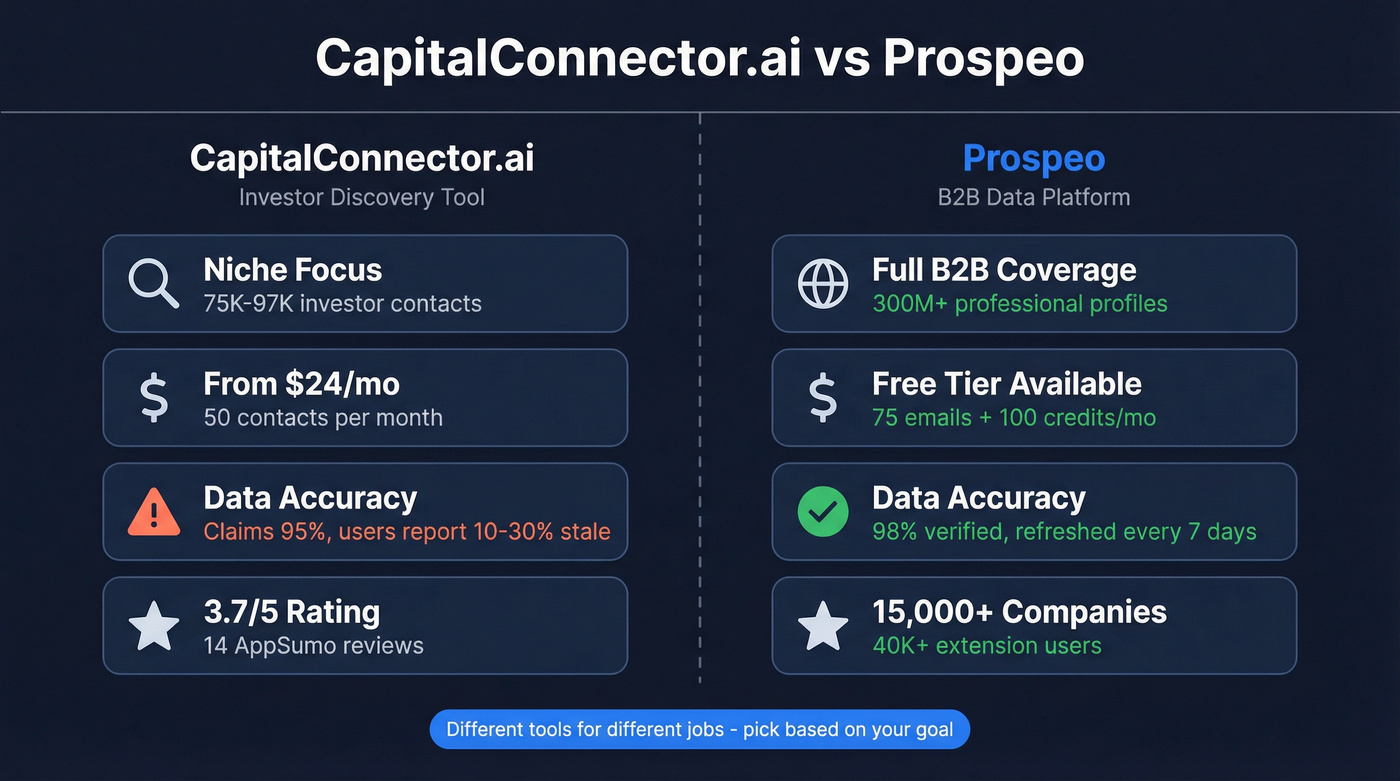 CapitalConnector.ai vs Prospeo

CapitalConnector.ai
Investor Discovery Tool

Niche Focus
75K-97K investor contacts

From $24/mo
50 contacts per month

Data Accuracy
Claims 95%, users report 10-30% stale

3.7/5 Rating
14 AppSumo reviews

Prospeo
B2B Data Platform

Full B2B Coverage
300M+ professional profiles

Free Tier Available
75 emails + 100 credits/mo

Data Accuracy
98% verified, refreshed every 7 days

15,000+ Companies
40K+ extension users

Different tools for different jobs - pick based on your goal